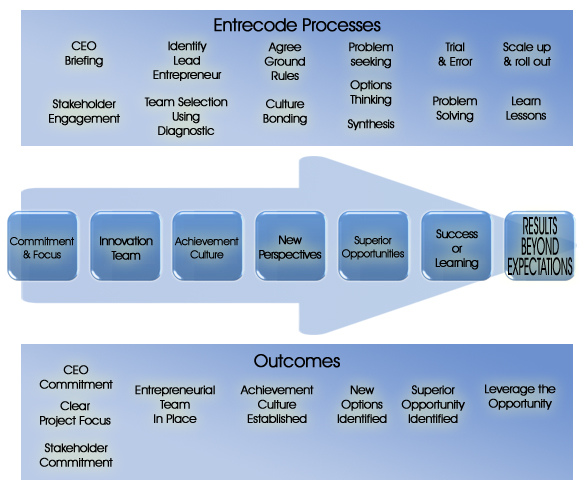 Entrecode Processes

CEO Briefing

Stakeholder Engagement

Identify Lead Entrepreneur

Team Selection Using Diagnostic

Agree Ground Rules

Culture Bonding

Problem seeking

Options Thinking

Synthesis

Trial & Error

Problem Solving

Scale up & roll out

Learn Lessons

Commitment & Focus

Innovation Team

Achievement Culture

New Perspectives

Superior Opportunities

Success or Learning

RESULTS BEYOND EXPECTATIONS

Outcomes

CEO Commitment

Clear Project Focus

Stakeholder Commitment

Entrepreneurial Team In Place

Achievement Culture Established

New Options Identified

Superior Opportunity Identified

Leverage the Opportunity